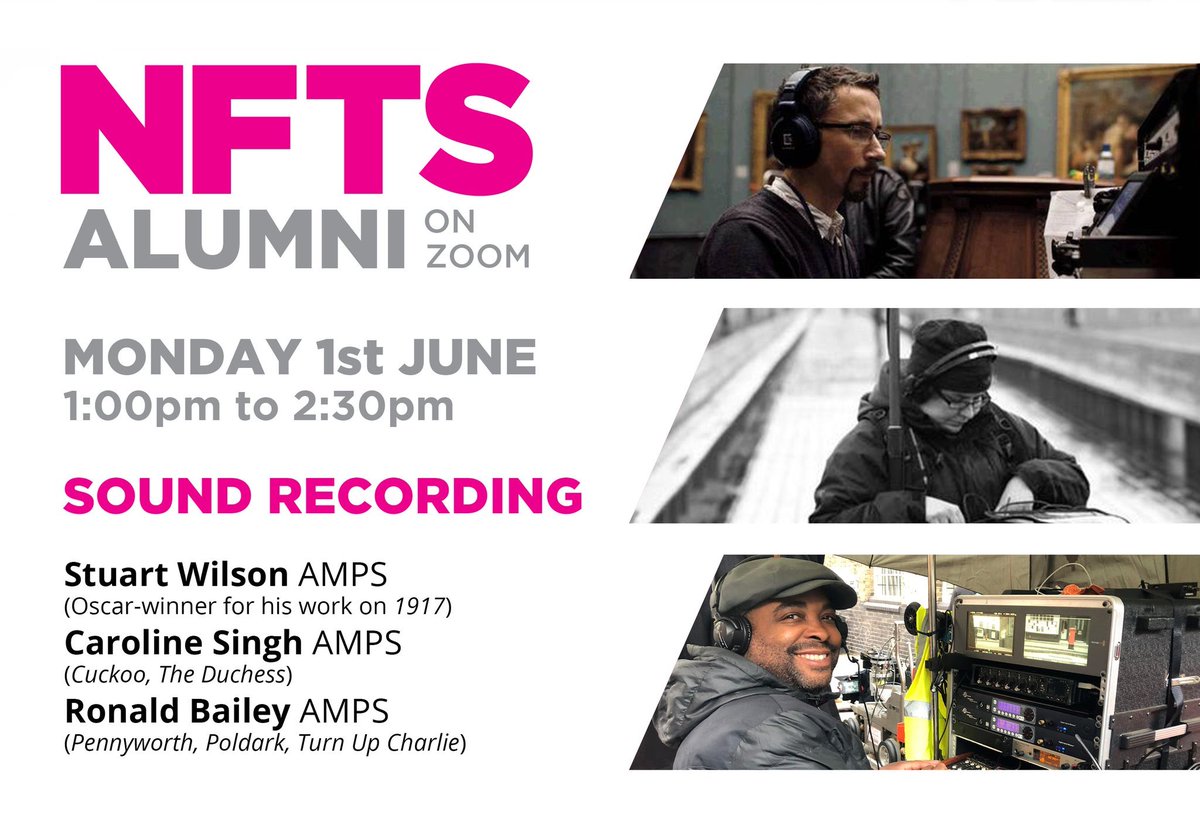 NFTS
ALUMNI ON ZOOM

MONDAY 1st JUNE
1:00pm to 2:30pm

SOUND RECORDING

Stuart Wilson AMPS
(Oscar-winner for his work on 1917)
Caroline Singh AMPS
(Cuckoo, The Duchess)
Ronald Bailey AMPS
(Pennyworth, Poldark, Turn Up Charlie)